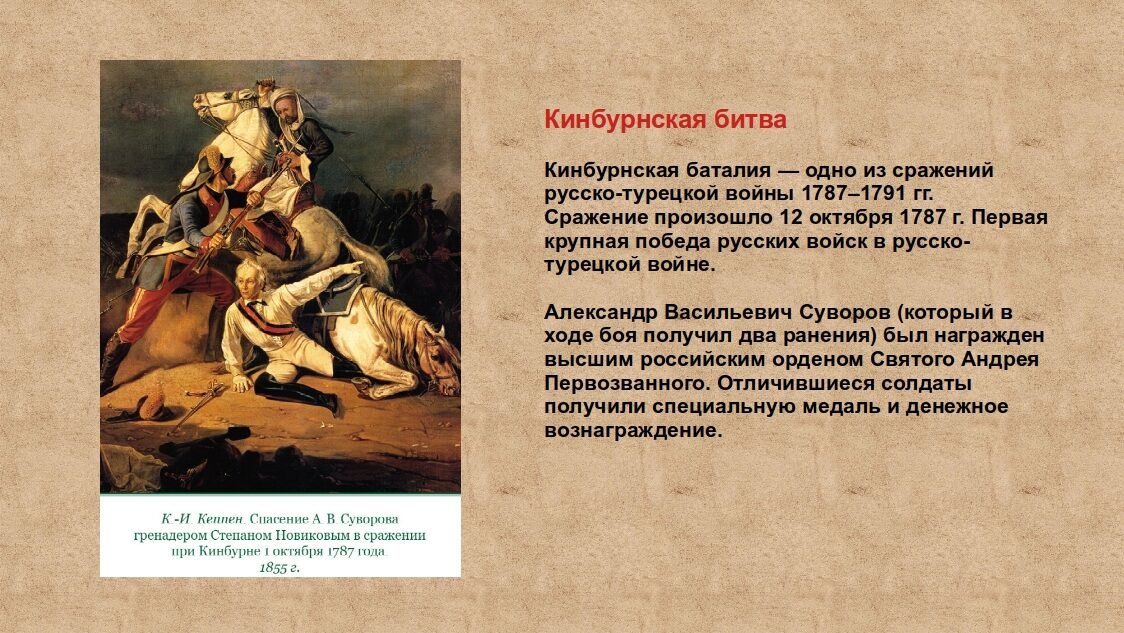 К.-И. Кеппен. Спасение А. В. Суворова гренадером Степаном Новиковым в сражении при Кинбурне 1 октября 1787 года
1855 г.

Кинбурнская битва

Кинбурнская баталия — одно из сражений русско-турецкой войны 1787–1791 гг. Сражение произошло 12 октября 1787 г. Первая крупная победа русских войск в русско-турецкой войне.

Александр Васильевич Суворов (который в ходе боя получил два ранения) был награжден высшим российским орденом Святого Андрея Первозванного. Отличившиеся солдаты получили специальную медаль и денежное вознаграждение.